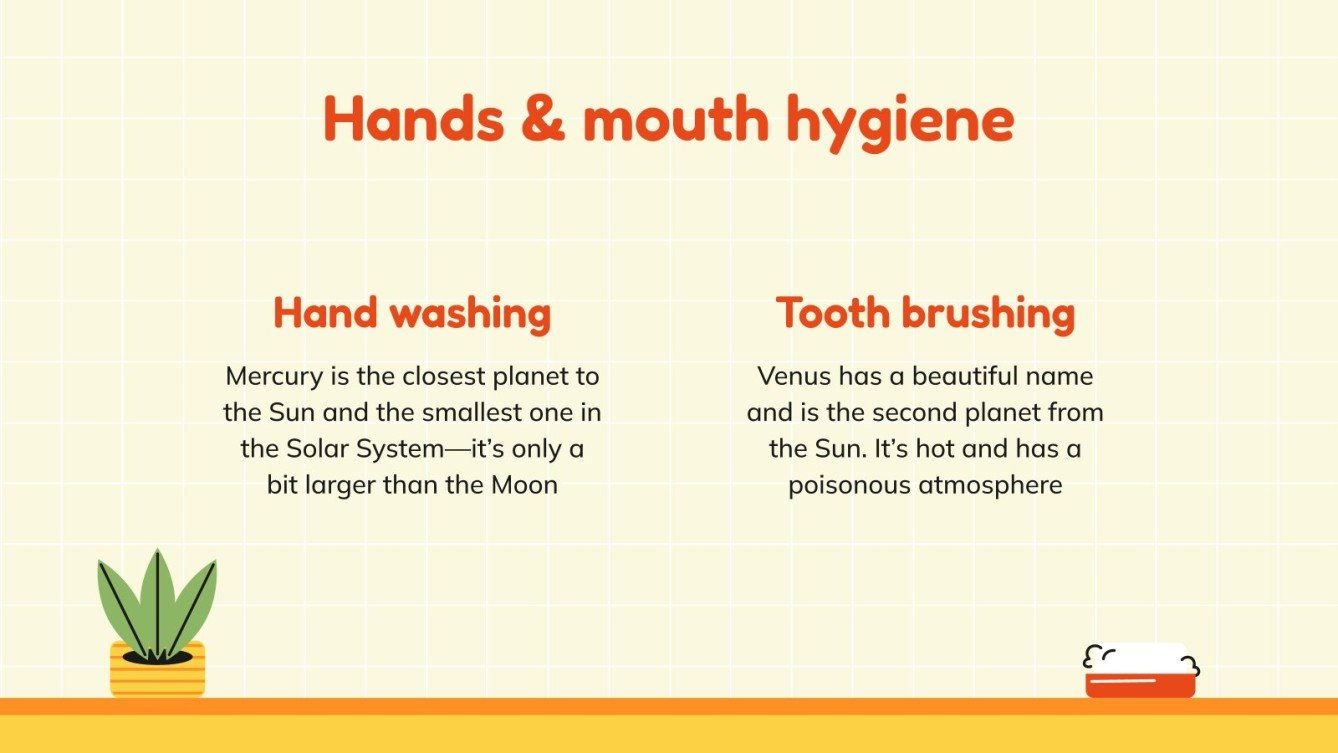 Hands & mouth hygiene

Hand washing

Mercury is the closest planet to the Sun and the smallest one in the Solar System—it's only a bit larger than the Moon

Tooth brushing

Venus has a beautiful name and is the second planet from the Sun. It's hot and has a poisonous atmosphere